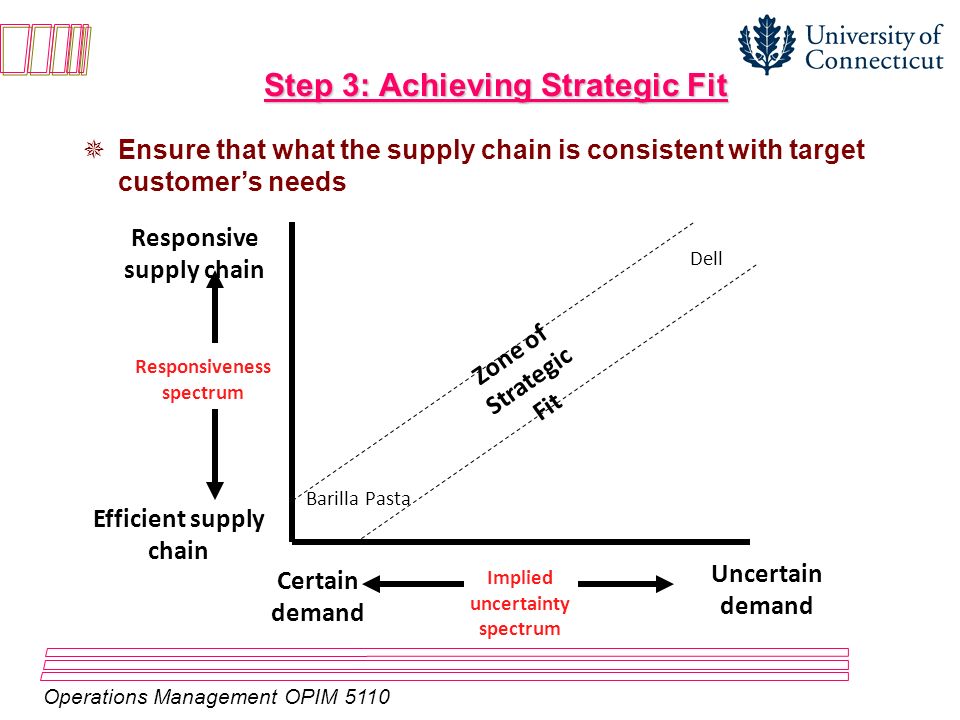 University of Connecticut

Step 3: Achieving Strategic Fit

Ensure that what the supply chain is consistent with target customer's needs

Responsive supply chain

Responsiveness spectrum

Efficient supply chain

Dell

Zone of Strategic Fit

Barilla Pasta

Certain demand

Implied uncertainty spectrum

Uncertain demand

Operations Management OPIM 5110